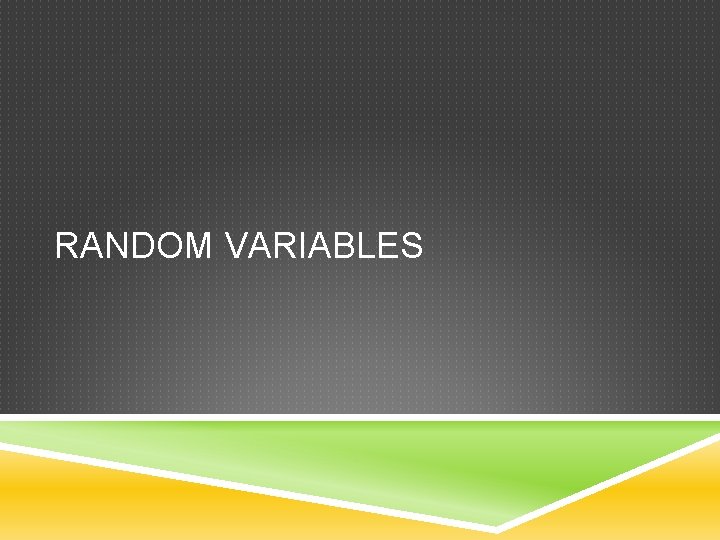 RANDOM VARIABLES